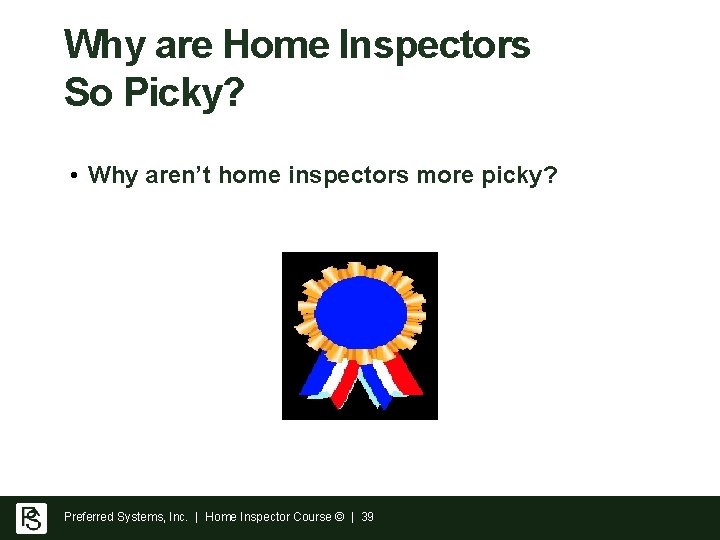 Why are Home Inspectors So Picky?

• Why aren't home inspectors more picky?

PS

Preferred Systems, Inc. | Home Inspector Course © | 39